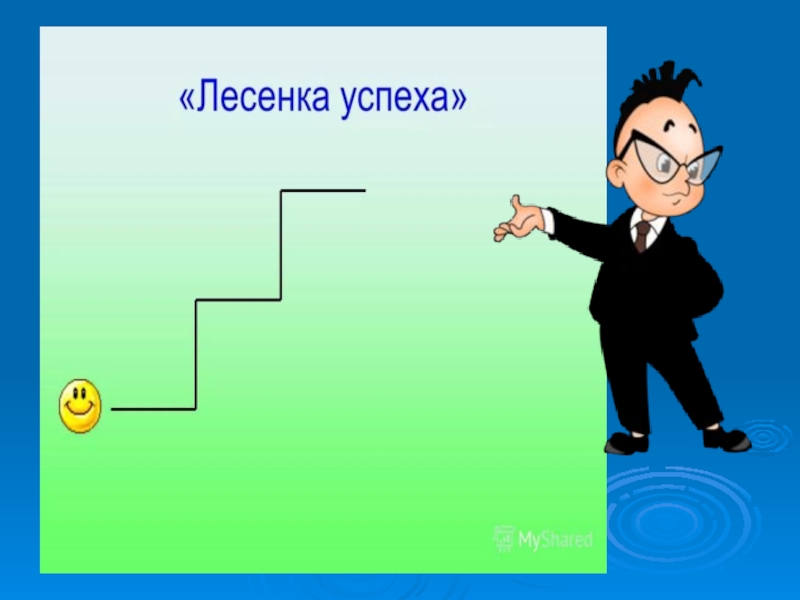 «Лесенка успеха»

MyShared